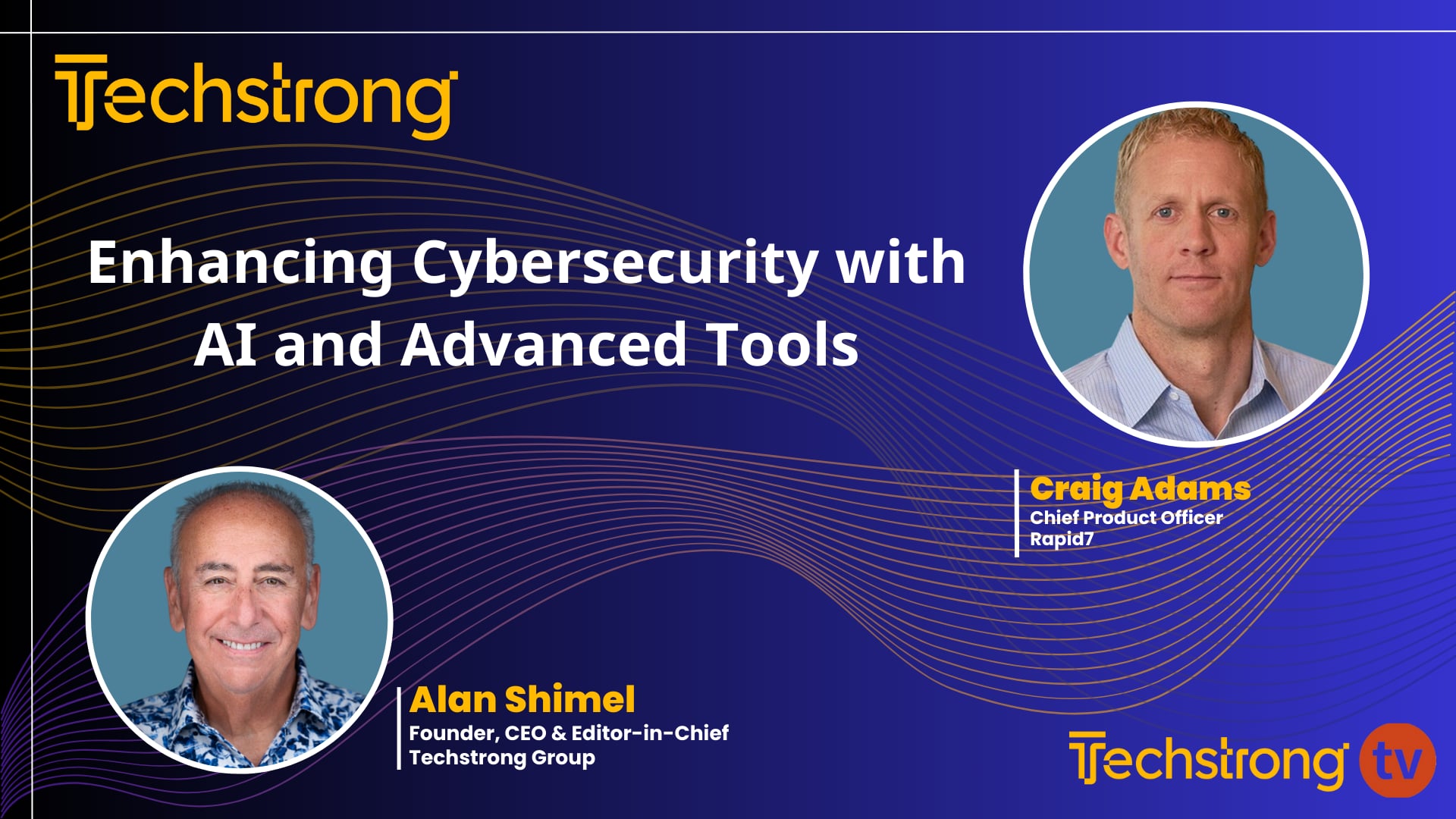 Techstrong

Enhancing Cybersecurity with AI and Advanced Tools

Craig Adams
Chief Product Officer
Rapid7

Alan Shimel
Founder, CEO & Editor-in-Chief
Techstrong Group

Techstrong tv